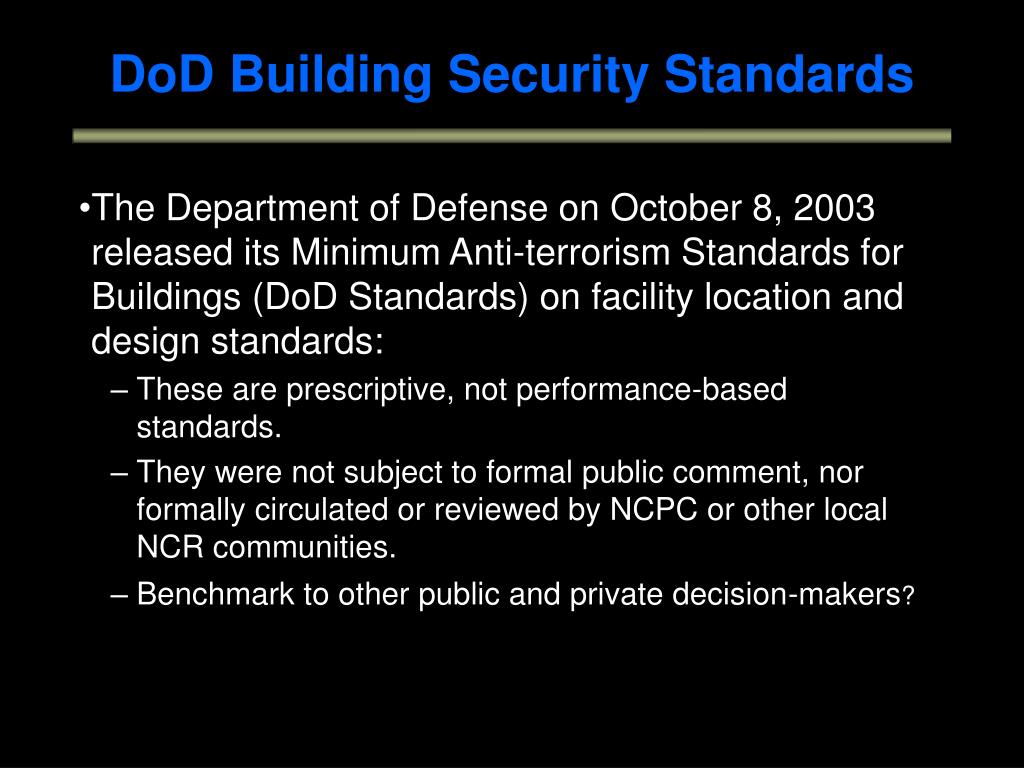 DoD Building Security Standards

•The Department of Defense on October 8, 2003 released its Minimum Anti-terrorism Standards for Buildings (DoD Standards) on facility location and design standards:

– These are prescriptive, not performance-based standards.

– They were not subject to formal public comment, nor formally circulated or reviewed by NCPC or other local NCR communities.

– Benchmark to other public and private decision-makers?